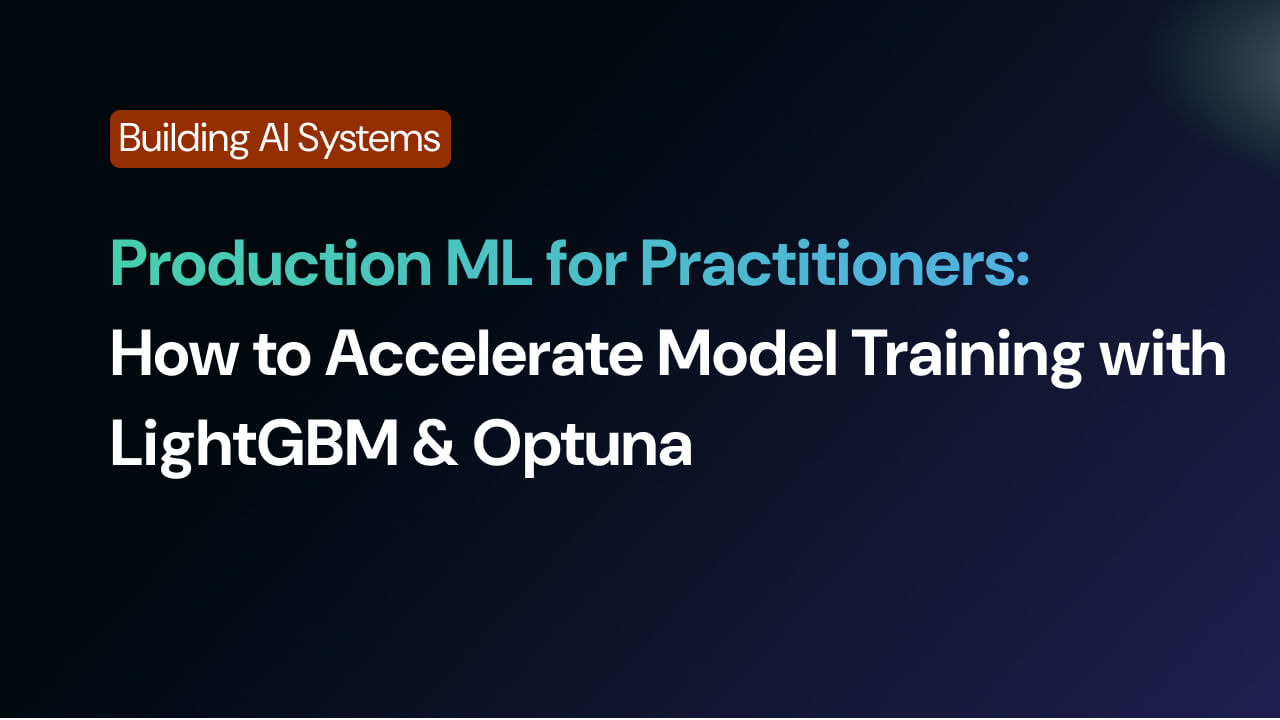 Building AI Systems

Production ML for Practitioners: How to Accelerate Model Training with LightGBM & Optuna